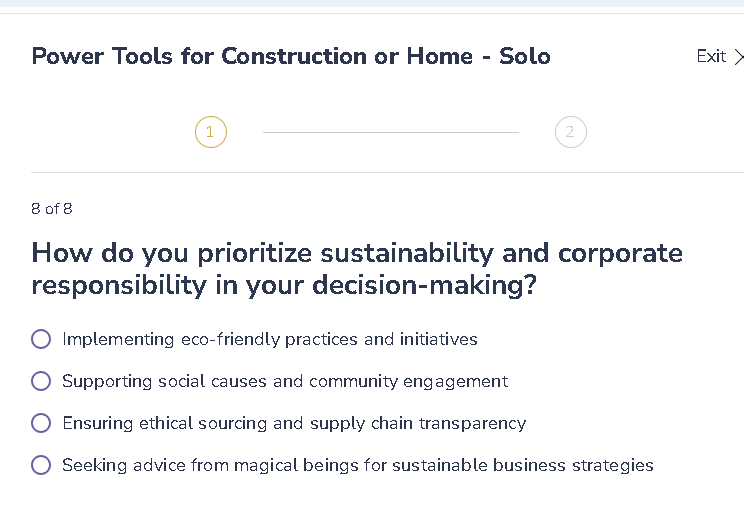 Power Tools for Construction or Home - Solo

Exit >

1

2

8 of 8

How do you prioritize sustainability and corporate responsibility in your decision-making?

Implementing eco-friendly practices and initiatives

Supporting social causes and community engagement

Ensuring ethical sourcing and supply chain transparency

Seeking advice from magical beings for sustainable business strategies